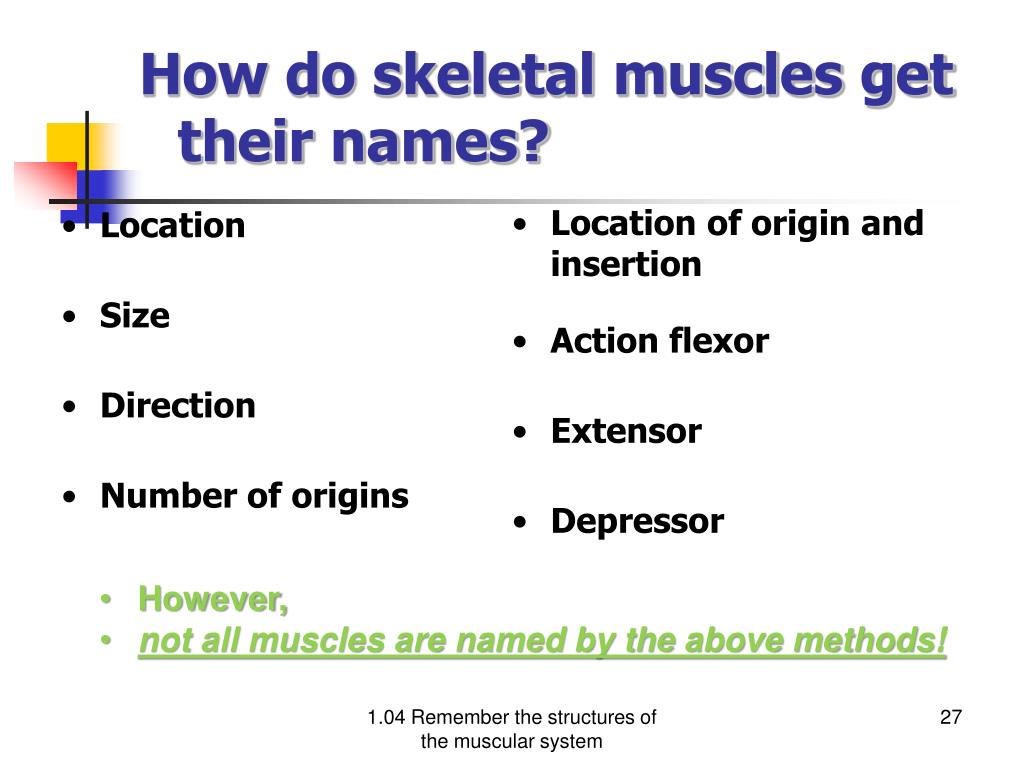 How do skeletal muscles get their names?

• Location
• Size
• Direction
• Number of origins

• Location of origin and insertion
• Action flexor
• Extensor
• Depressor

• However,
• not all muscles are named by the above methods!

1.04 Remember the structures of the muscular system

27